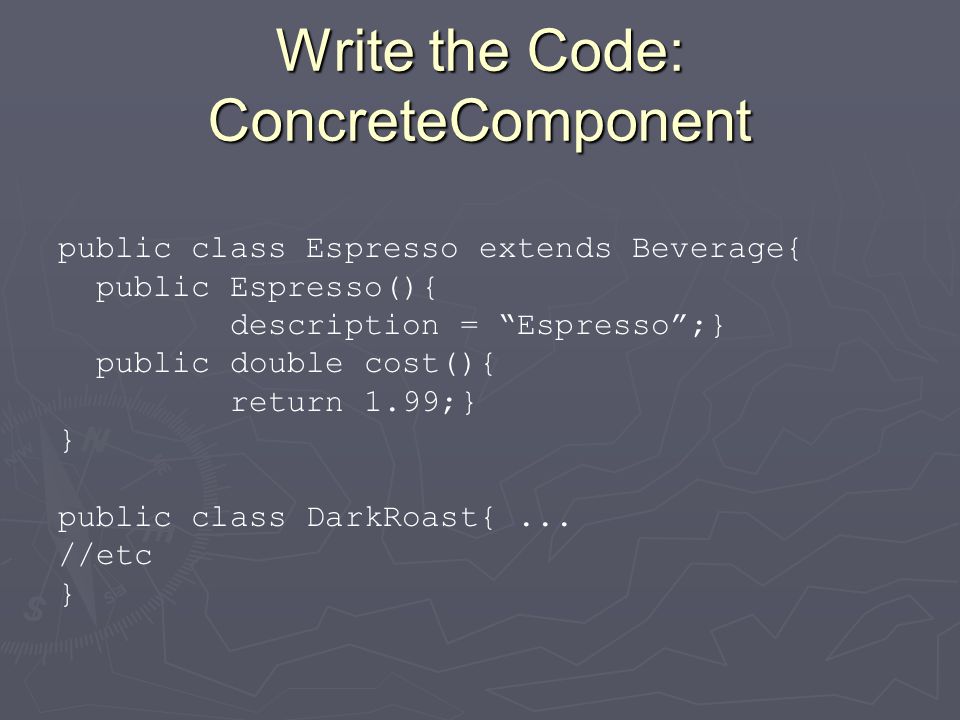 Write the Code: ConcreteComponent

public class Espresso extends Beverage{
  public Espresso(){
        description = “Espresso”;}
  public double cost(){
        return 1.99;}
}

public class DarkRoast{ ...
//etc
}